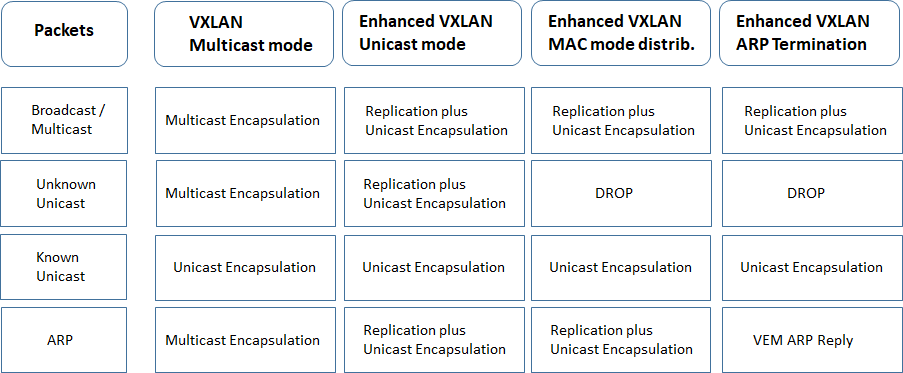 | Packets | VXLAN Multicast mode | Enhanced VXLAN Unicast mode | Enhanced VXLAN MAC mode distrib. | Enhanced VXLAN ARP Termination |
|---|---|---|---|---|
| Broadcast / Multicast | Multicast Encapsulation | Replication plus Unicast Encapsulation | Replication plus Unicast Encapsulation | Replication plus Unicast Encapsulation |
| Unknown Unicast | Multicast Encapsulation | Replication plus Unicast Encapsulation | DROP | DROP |
| Known Unicast | Unicast Encapsulation | Unicast Encapsulation | Unicast Encapsulation | Unicast Encapsulation |
| ARP | Multicast Encapsulation | Replication plus Unicast Encapsulation | Replication plus Unicast Encapsulation | VEM ARP Reply |